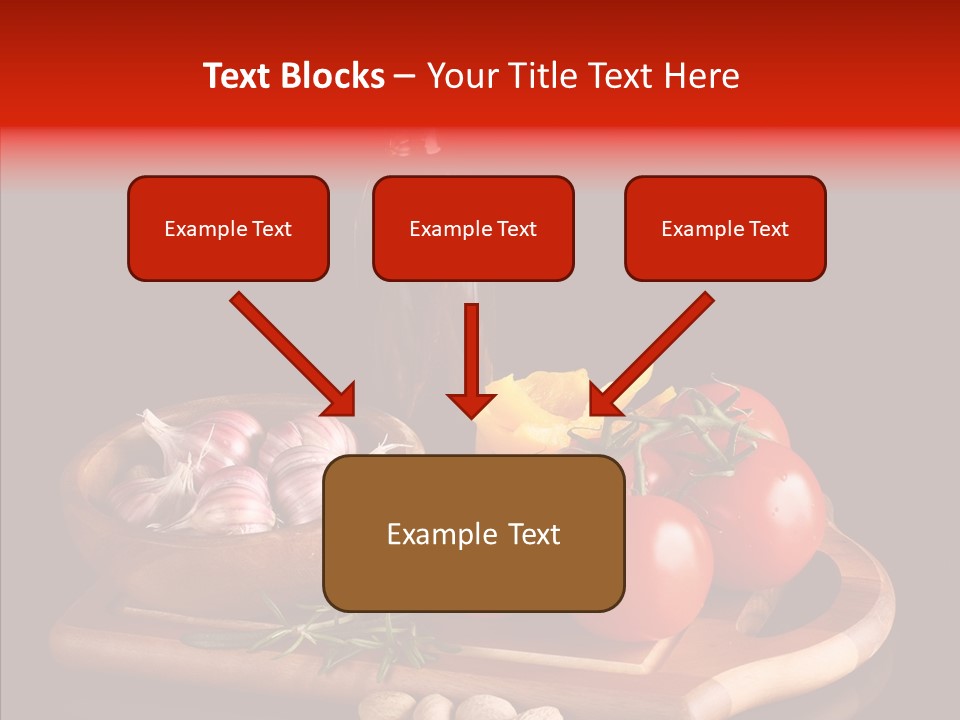 Text Blocks – Your Title Text Here

Example Text

Example Text

Example Text

Example Text